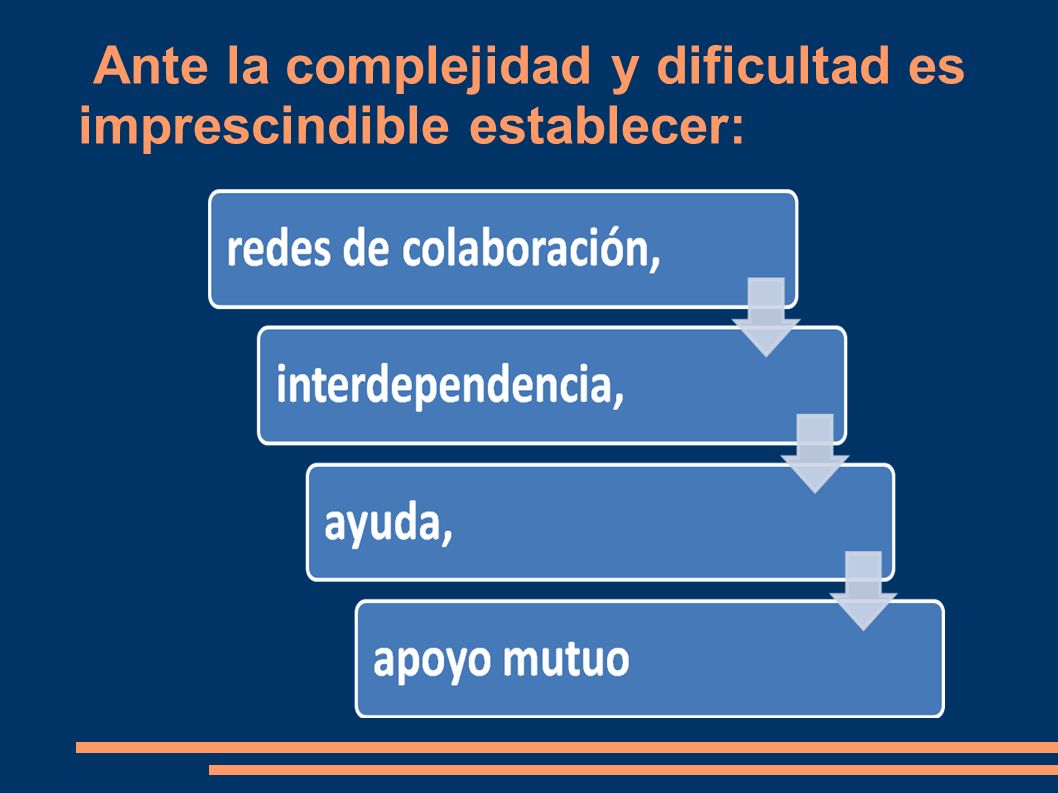 Ante la complejidad y dificultad es imprescindible establecer:

redes de colaboración,

interdependencia,

ayuda,

apoyo mutuo